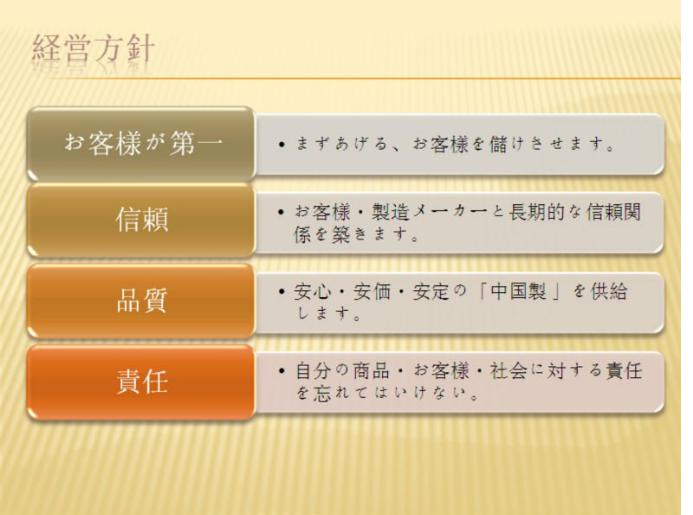 経営方針

お客様が第一

• まずあげる、お客様を儲けさせます。

信頼

• お客様・製造メーカーと長期的な信頼関係を築きます。

品質

• 安心・安価・安定の「中国製」を供給します。

責任

• 自分の商品・お客様・社会に対する責任を忘れてはいけない。